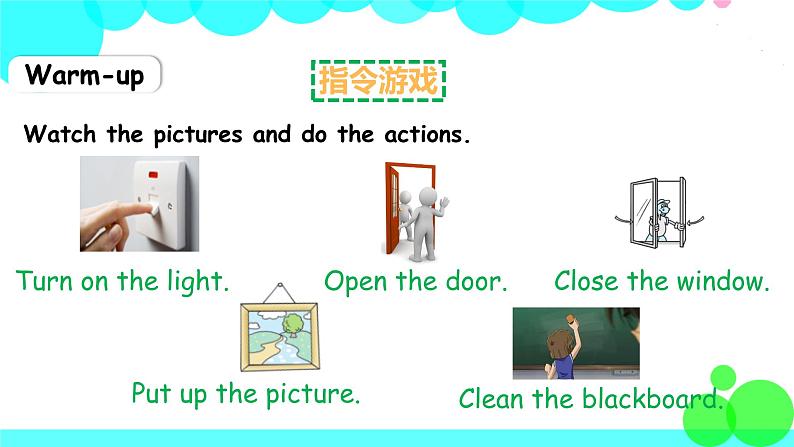 Warm-up

指令游戏

Watch the pictures and do the actions.

Turn on the light.

Open the door.

Close the window.

Put up the picture.

Clean the blackboard.